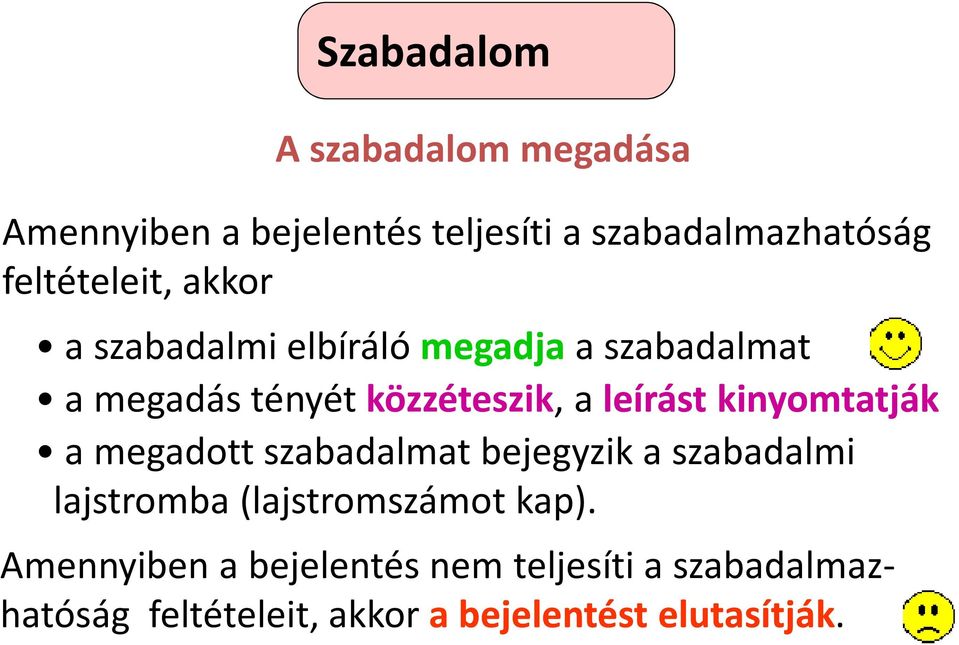 Szabadalom

A szabadalom megadása

Amennyiben a bejelentés teljesíti a szabadalmazhatóság feltételeit, akkor

• a szabadalmi elbíráló megadja a szabadalmat
• a megadás tényét közzéteszik, a leírást kinyomtatják
• a megadott szabadalmat bejegyzik a szabadalmi lajstromba (lajstromszámot kap).

Amennyiben a bejelentés nem teljesíti a szabadalmazhatóság feltételeit, akkor a bejelentést elutasítják.